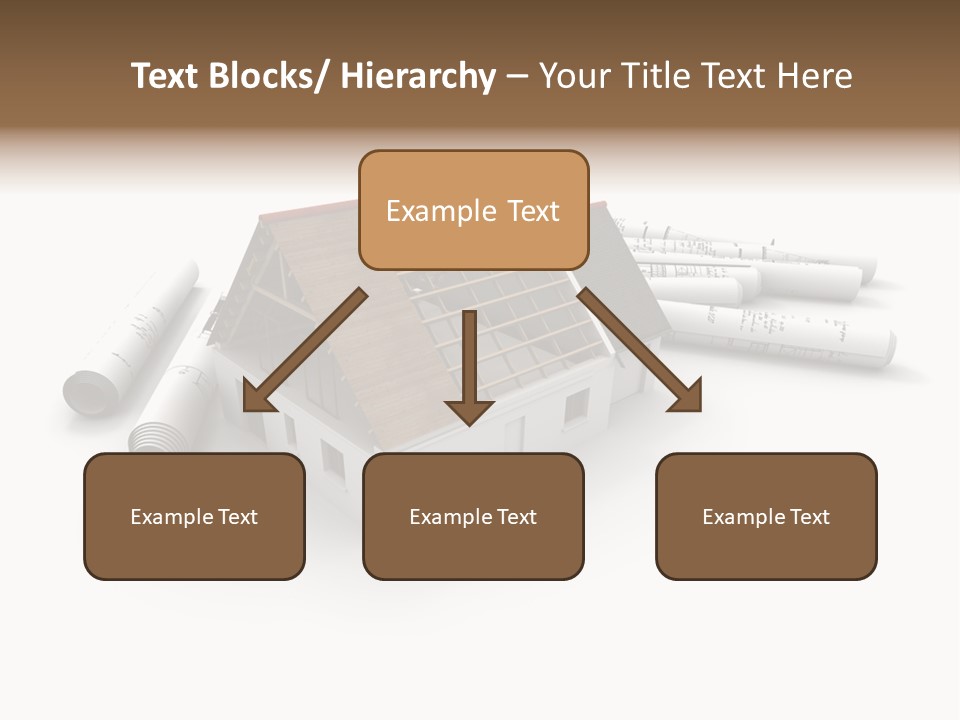 Text Blocks/ Hierarchy – Your Title Text Here

Example Text

Example Text

Example Text

Example Text